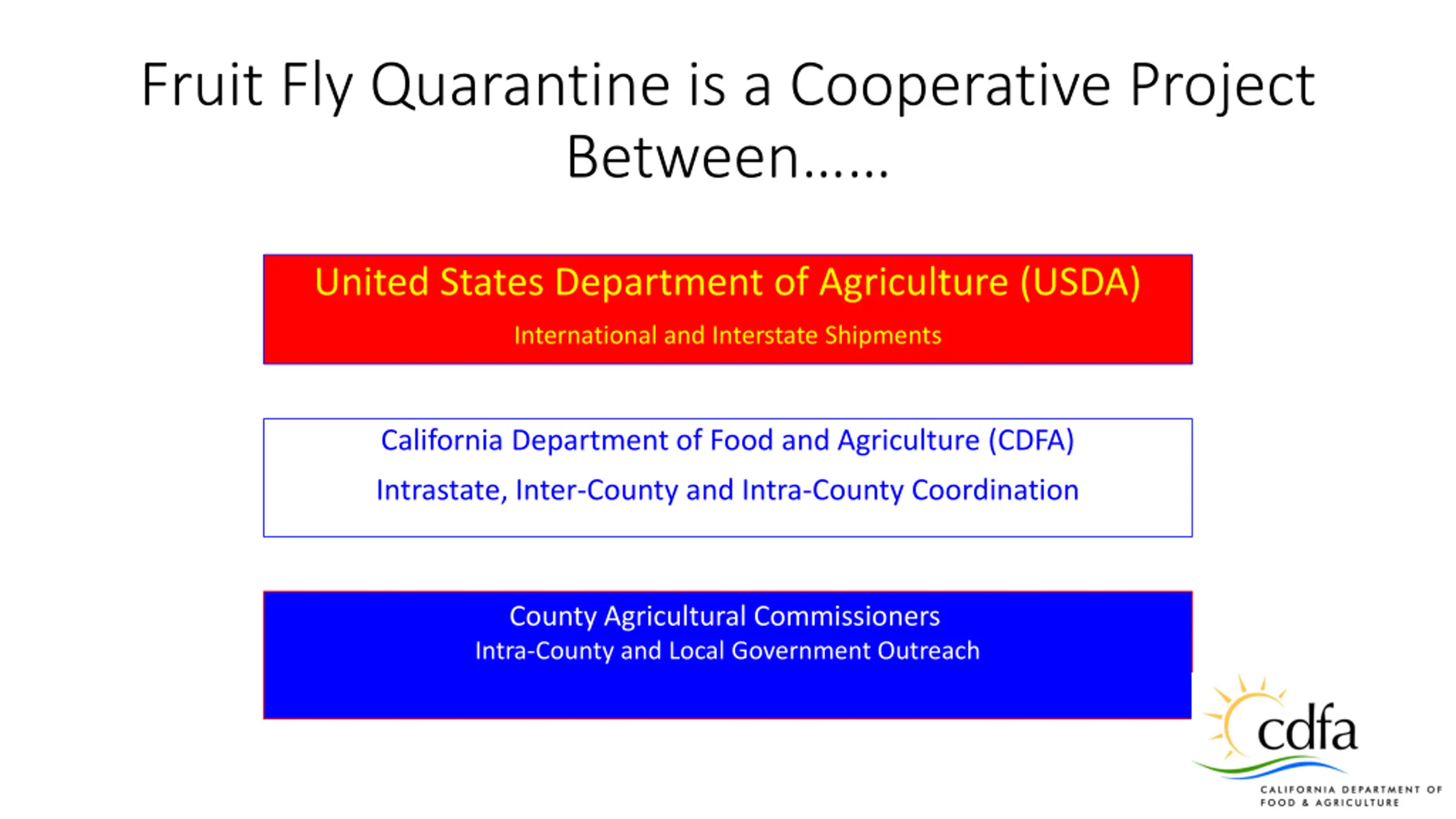 Fruit Fly Quarantine is a Cooperative Project Between……

United States Department of Agriculture (USDA)
International and Interstate Shipments

California Department of Food and Agriculture (CDFA)
Intrastate, Inter-County and Intra-County Coordination

County Agricultural Commissioners
Intra-County and Local Government Outreach

cdfa
CALIFORNIA DEPARTMENT OF FOOD & AGRICULTURE